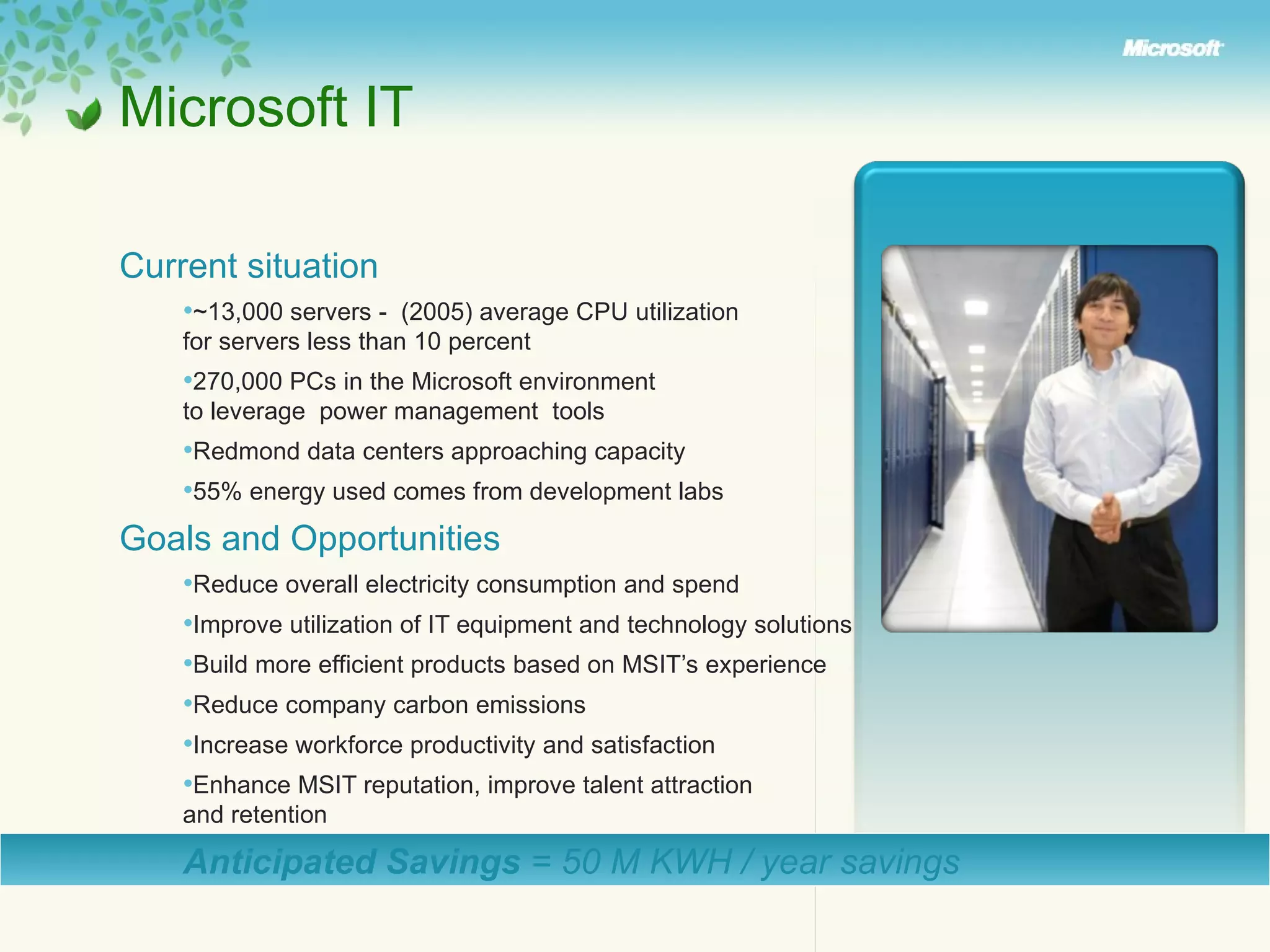 Microsoft

Microsoft IT

Current situation

•~13,000 servers - (2005) average CPU utilization for servers less than 10 percent

•270,000 PCs in the Microsoft environment to leverage power management tools

•Redmond data centers approaching capacity

•55% energy used comes from development labs

Goals and Opportunities

•Reduce overall electricity consumption and spend

•Improve utilization of IT equipment and technology solutions

•Build more efficient products based on MSIT's experience

•Reduce company carbon emissions

•Increase workforce productivity and satisfaction

•Enhance MSIT reputation, improve talent attraction and retention

Anticipated Savings = 50 M KWH / year savings